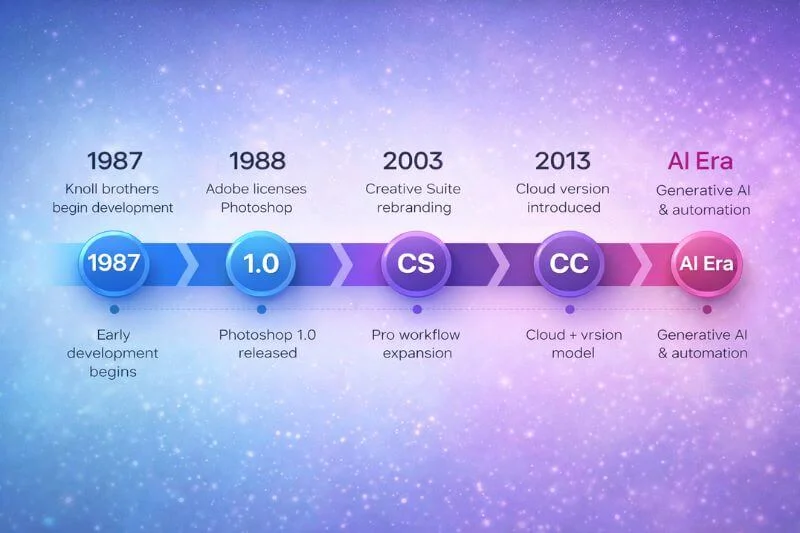 1987
Knoll brothers begin development

1987

Early development begins

1988
Adobe licenses Photoshop

1.0

Photoshop 1.0 released

2003
Creative Suite rebranding

CS

Pro workflow expansion

2013
Cloud version introduced

CC

Cloud + vrsion model

AI Era
Generative AI & automation

AI Era

Generative AI & automation